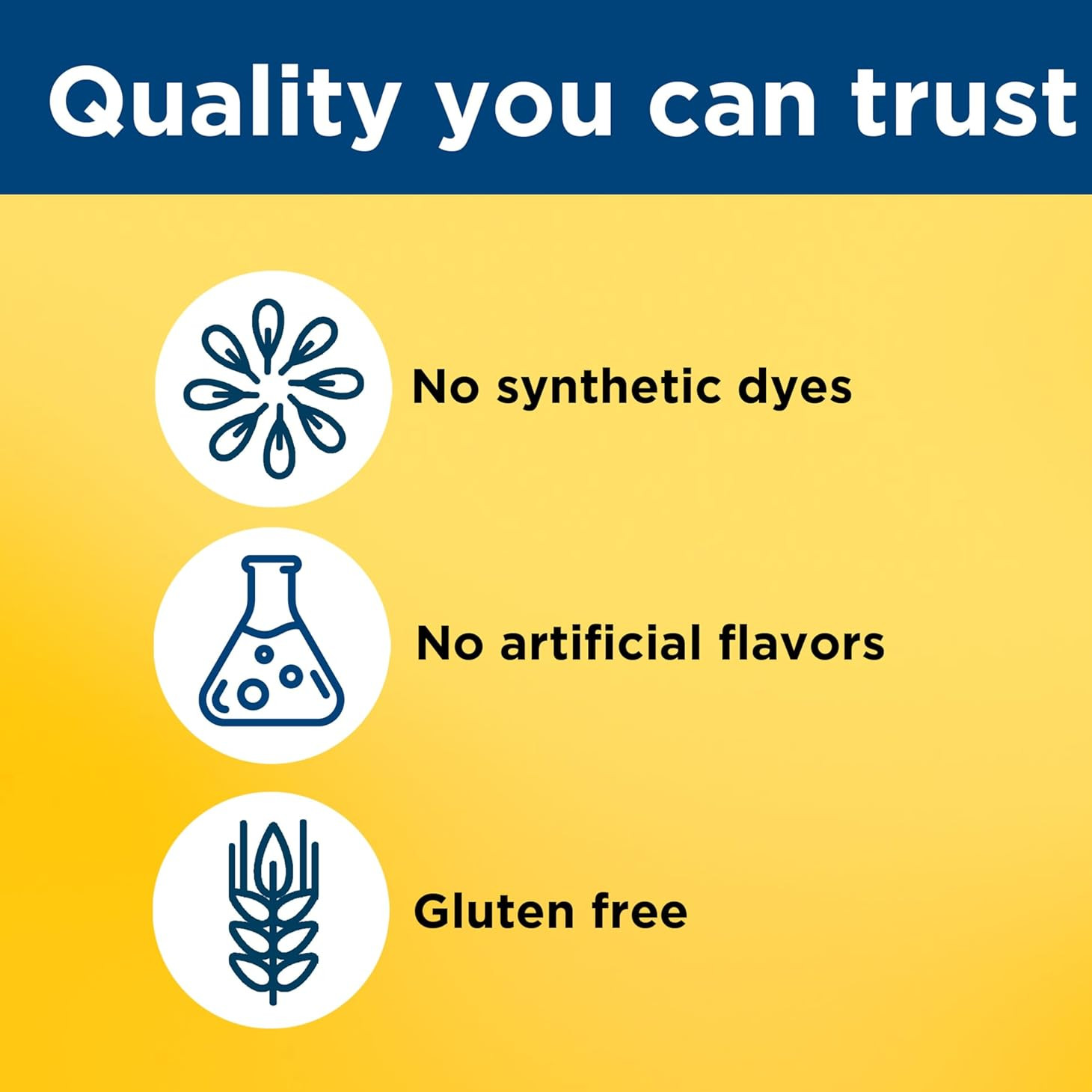 Quality you can trust

No synthetic dyes

No artificial flavors

Gluten free